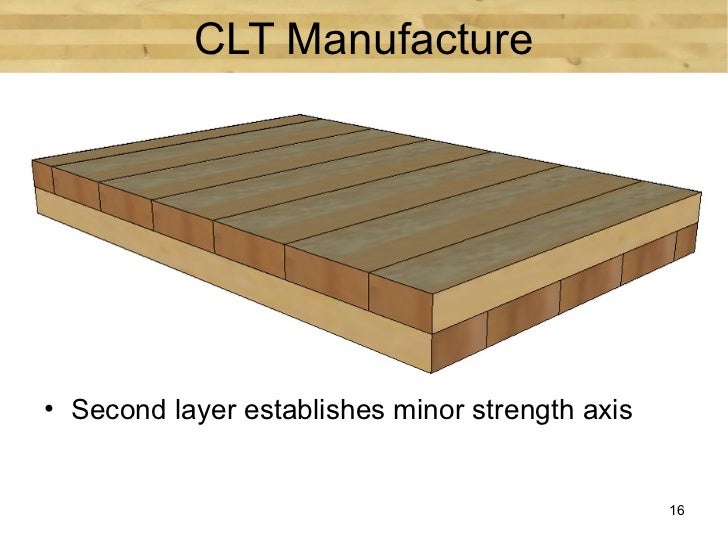 CLT Manufacture

• Second layer establishes minor strength axis

16